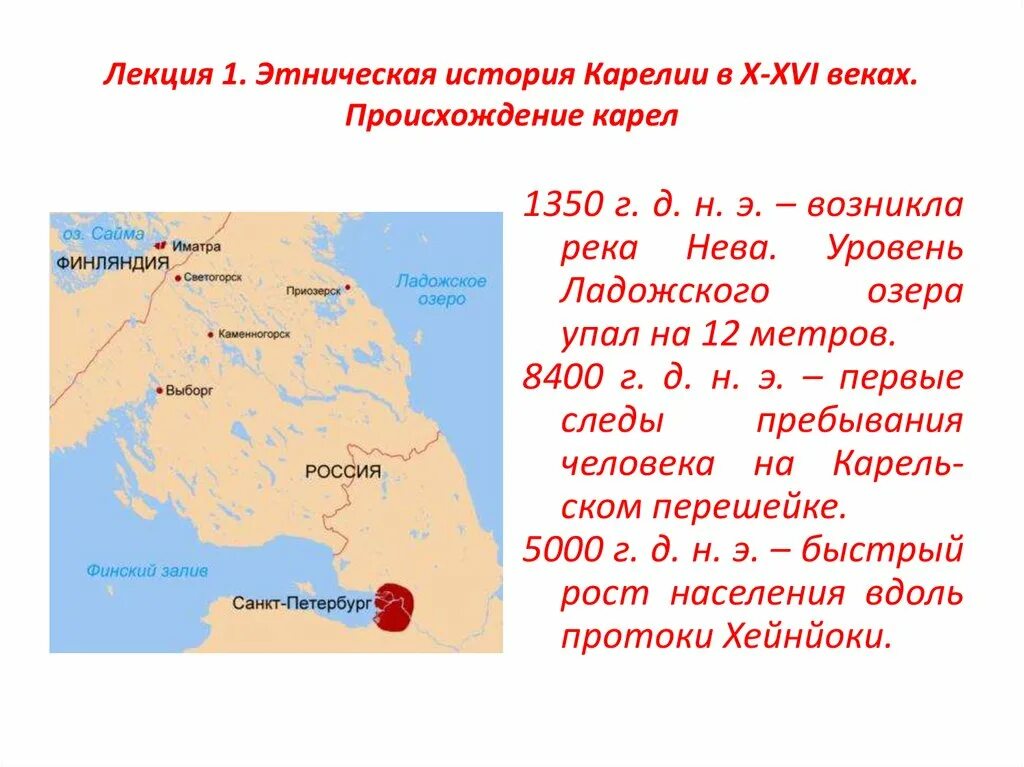 Лекция 1. Этническая история Карелии в X-XVI веках. Происхождение карел

оз. Сайма
Иматра
ФИНЛЯНДИЯ
Светогорск
Приозерск
Ладожское озеро
Каменногорск
Выборг
РОССИЯ
Финский залив
Санкт-Петербург

1350 г. д. н. э. – возникла река Нева. Уровень Ладожского озера упал на 12 метров.
8400 г. д. н. э. – первые следы пребывания человека на Карельском перешейке.
5000 г. д. н. э. – быстрый рост населения вдоль протоки Хейнйоки.